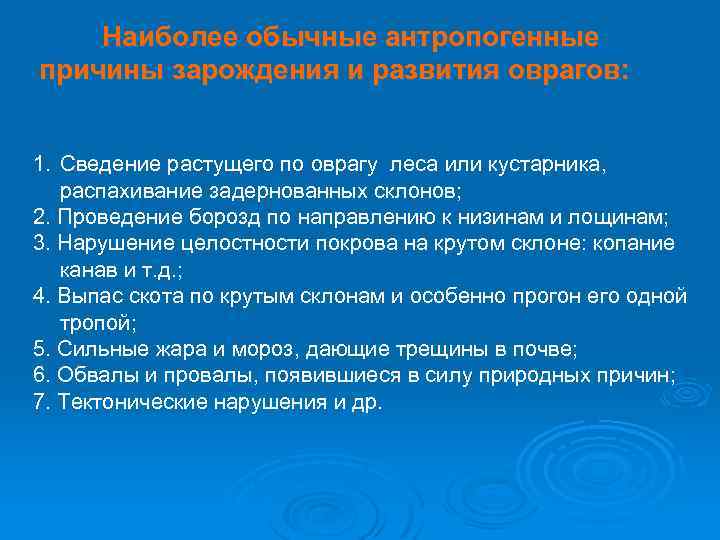 Наиболее обычные антропогенные причины зарождения и развития оврагов:

1. Сведение растущего по оврагу леса или кустарника, распахивание задернованных склонов;
2. Проведение борозд по направлению к низинам и лощинам;
3. Нарушение целостности покрова на крутом склоне: копание канав и т.д.;
4. Выпас скота по крутым склонам и особенно прогон его одной тропой;
5. Сильные жара и мороз, дающие трещины в почве;
6. Обвалы и провалы, появившиеся в силу природных причин;
7. Тектонические нарушения и др.